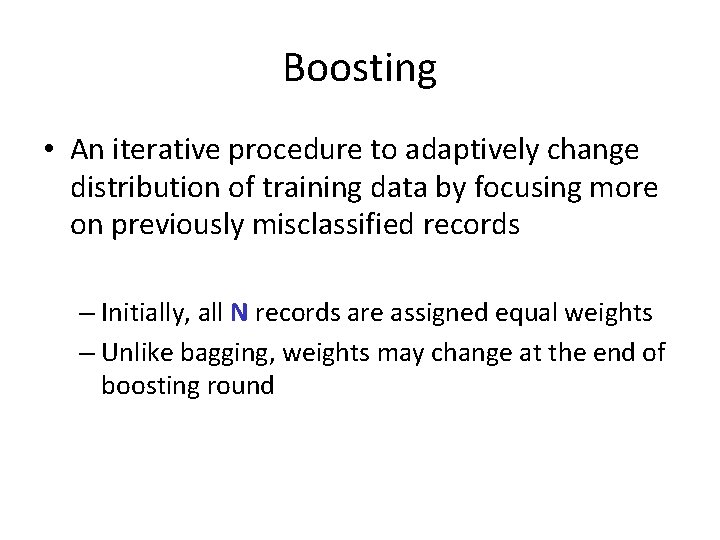 Boosting

• An iterative procedure to adaptively change distribution of training data by focusing more on previously misclassified records

– Initially, all N records are assigned equal weights
– Unlike bagging, weights may change at the end of boosting round